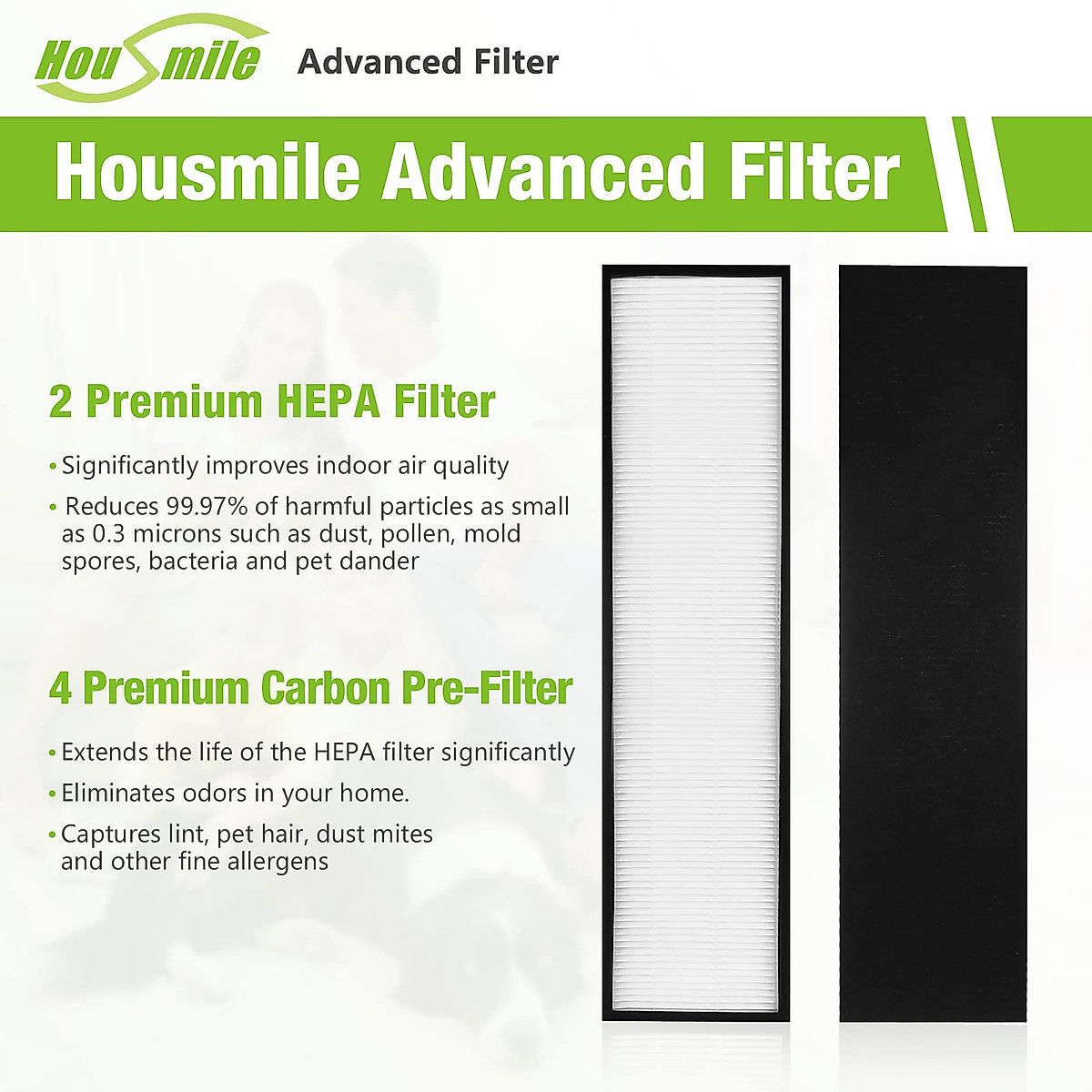 Housmile Advanced Filter

Housmile Advanced Filter

2 Premium HEPA Filter

• Significantly improves indoor air quality

• Reduces 99.97% of harmful particles as small as 0.3 microns such as dust, pollen, mold spores, bacteria and pet dander

4 Premium Carbon Pre-Filter

• Extends the life of the HEPA filter significantly

• Eliminates odors in your home.

• Captures lint, pet hair, dust mites and other fine allergens